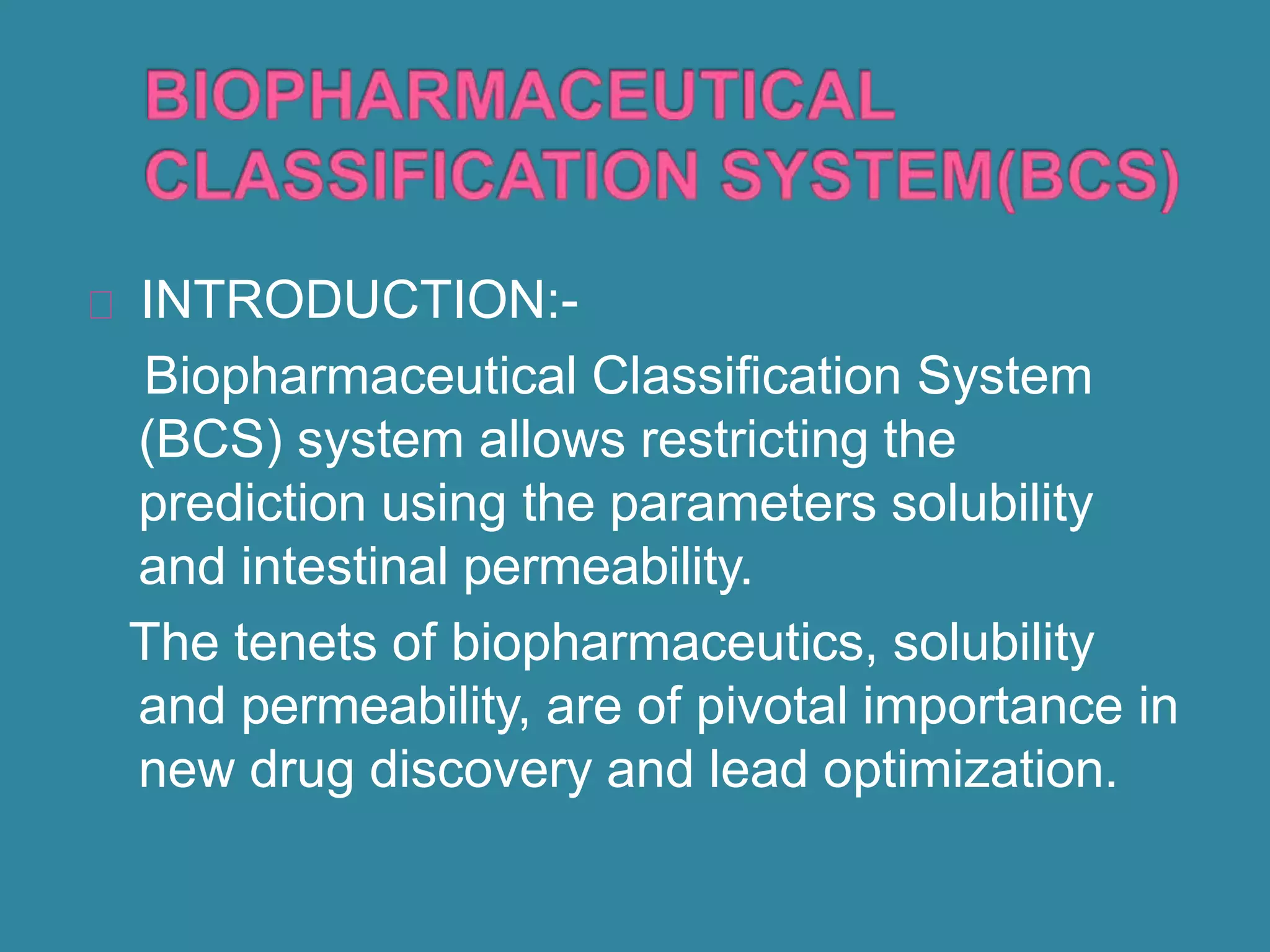 BIOPHARMACEUTICAL CLASSIFICATION SYSTEM(BCS)

INTRODUCTION:-

Biopharmaceutical Classification System (BCS) system allows restricting the prediction using the parameters solubility and intestinal permeability.

The tenets of biopharmaceutics, solubility and permeability, are of pivotal importance in new drug discovery and lead optimization.